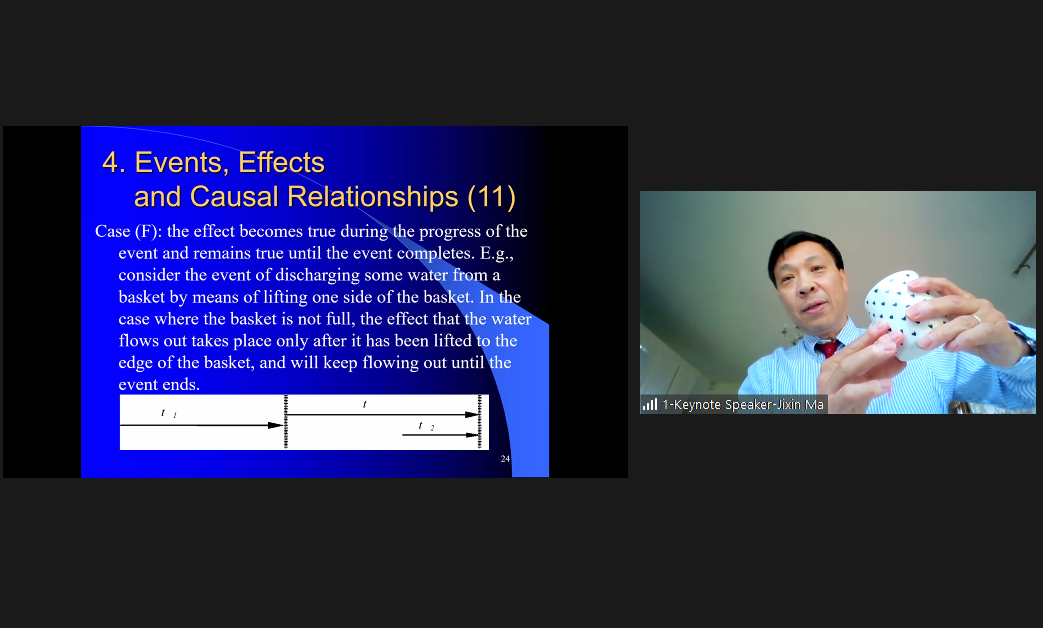 4. Events, Effects and Causal Relationships (11)

Case (F): the effect becomes true during the progress of the event and remains true until the event completes. E.g., consider the event of discharging some water from a basket by means of lifting one side of the basket. In the case where the basket is not full, the effect that the water flows out takes place only after it has been lifted to the edge of the basket, and will keep flowing out until the event ends.

$t_1$

$t$

$t_2$

24

1-Keynote Speaker-Jixin Ma